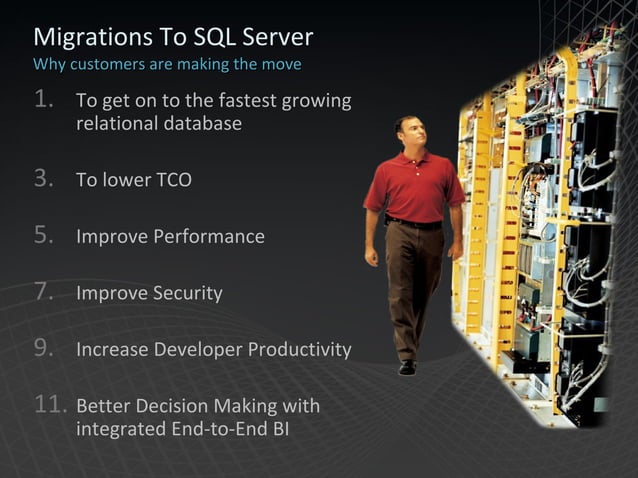 Migrations To SQL Server
Why customers are making the move

1. To get on to the fastest growing relational database

3. To lower TCO

5. Improve Performance

7. Improve Security

9. Increase Developer Productivity

11. Better Decision Making with integrated End-to-End BI